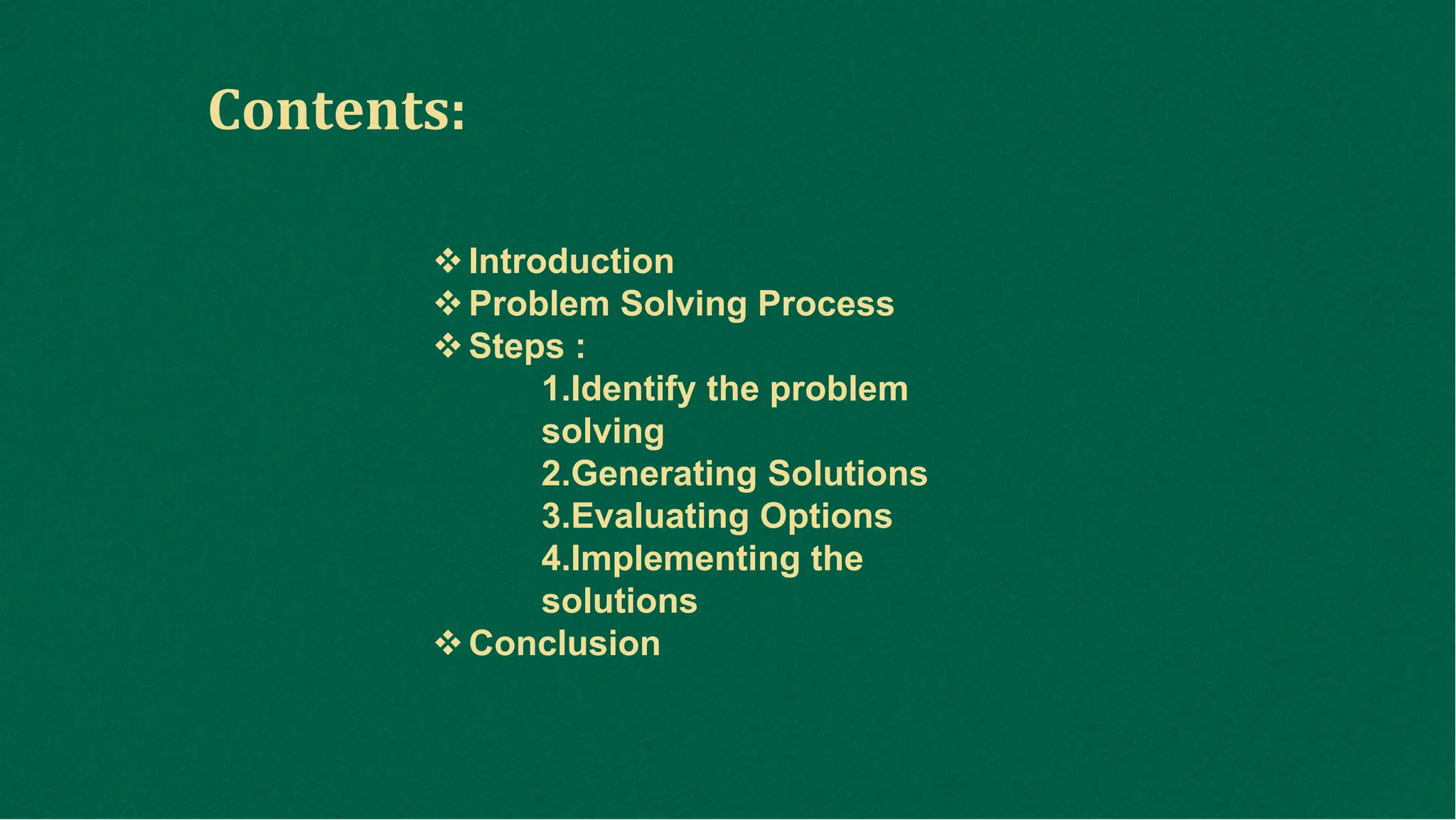 Contents:

❖ Introduction
❖ Problem Solving Process
❖ Steps :
1.Identify the problem solving
2.Generating Solutions
3.Evaluating Options
4.Implementing the solutions
❖ Conclusion